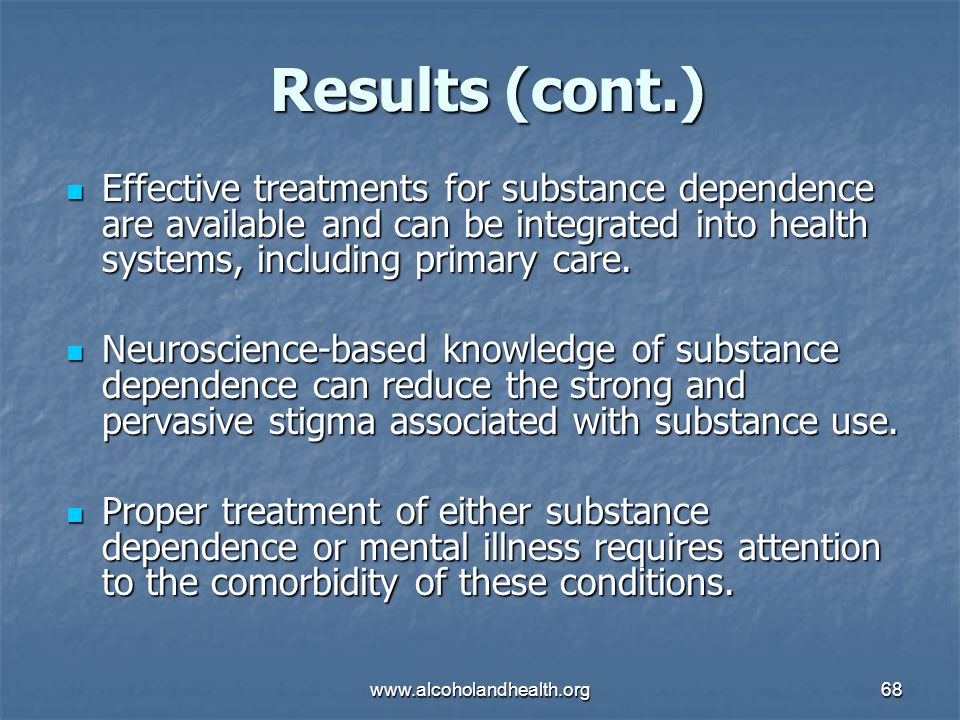 Results (cont.)

Effective treatments for substance dependence are available and can be integrated into health systems, including primary care.

Neuroscience-based knowledge of substance dependence can reduce the strong and pervasive stigma associated with substance use.

Proper treatment of either substance dependence or mental illness requires attention to the comorbidity of these conditions.

www.alcoholandhealth.org

68